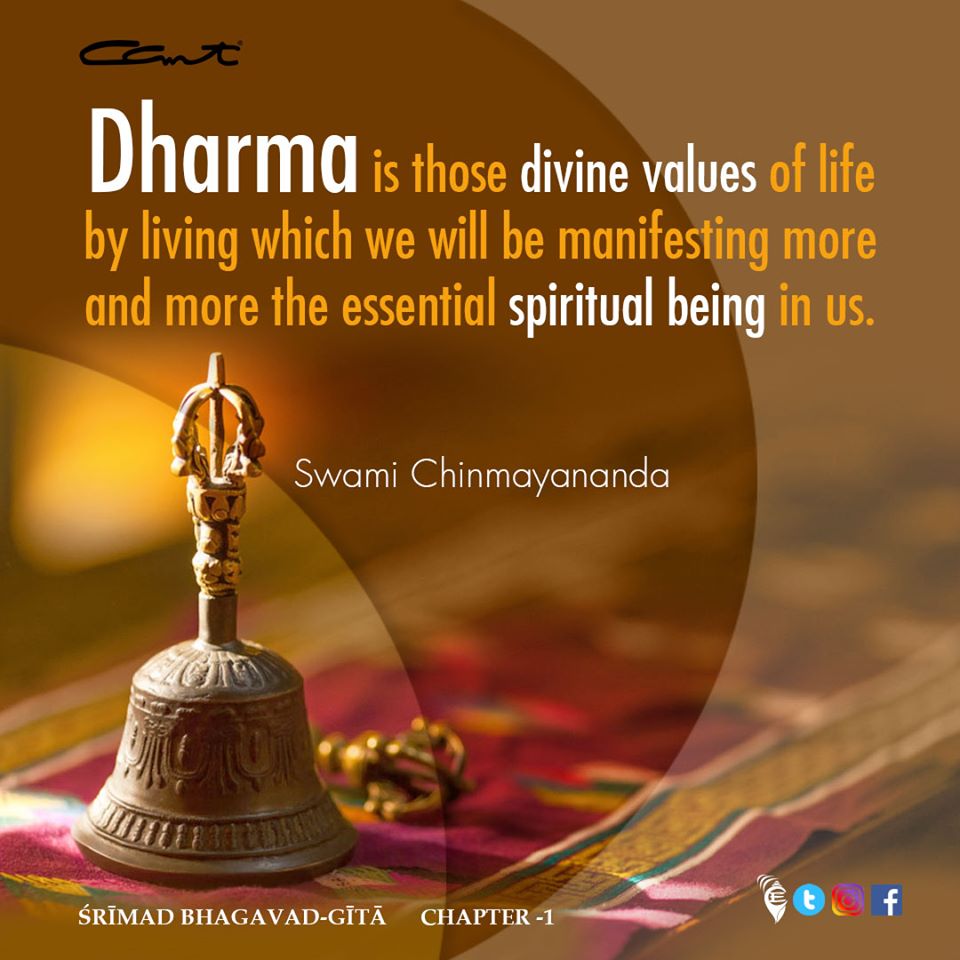 CCMT

Dharma is those divine values of life by living which we will be manifesting more and more the essential spiritual being in us.

Swami Chinmayananda

ŚRĪMAD BHAGAVAD-GĪTĀ CHAPTER -1